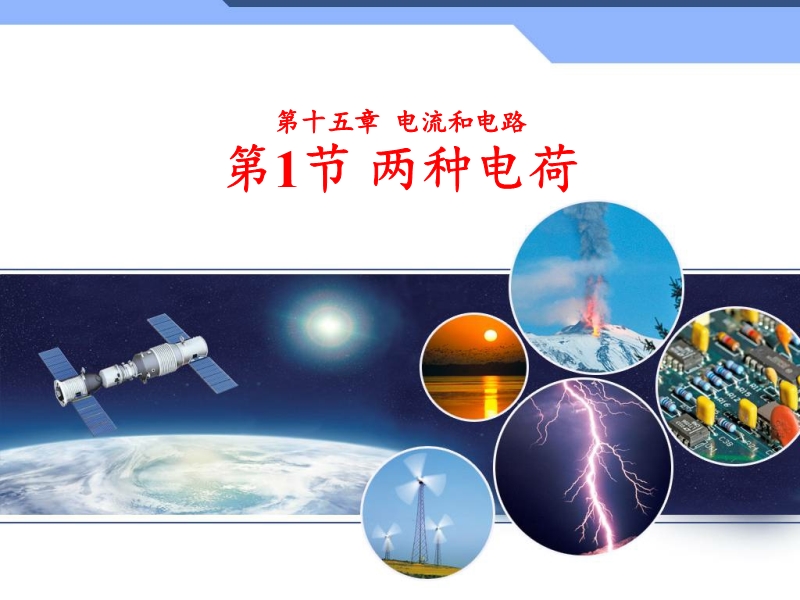 第十五章 电流和电路

第1节 两种电荷